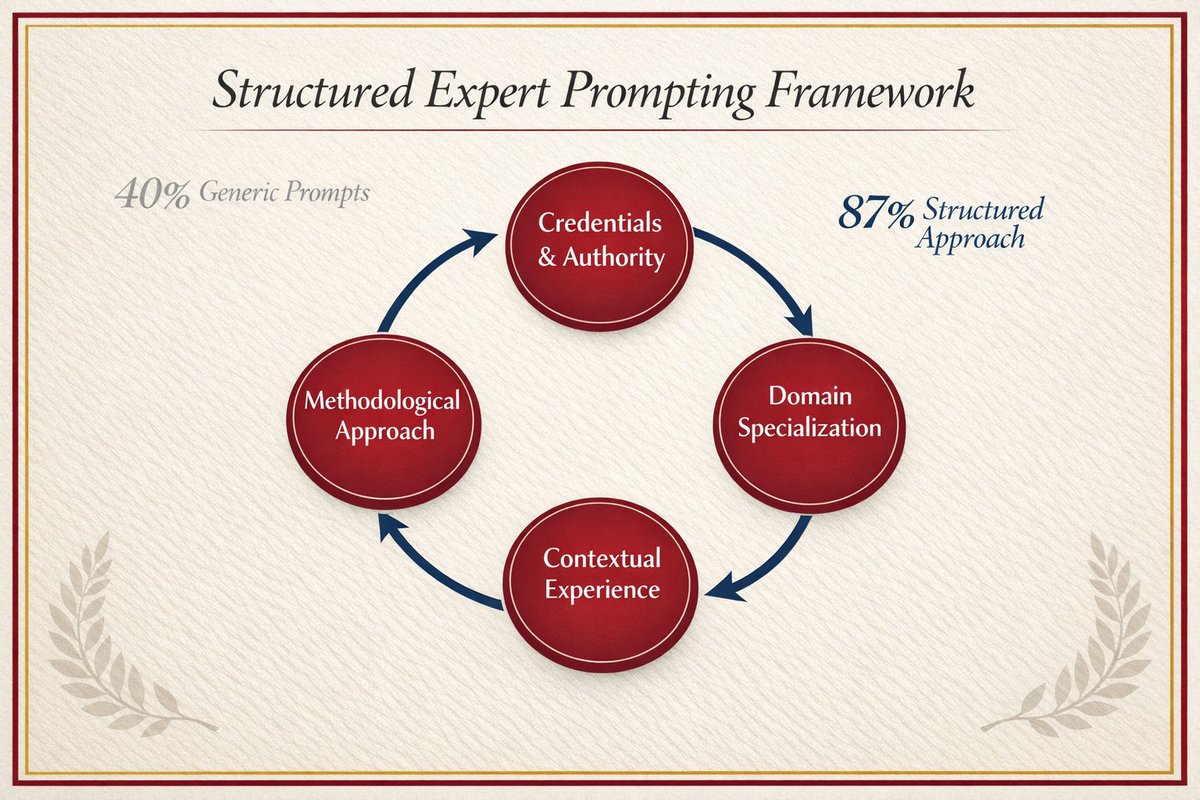 Structured Expert Prompting Framework

40% Generic Prompts

87% Structured Approach

Credentials & Authority

Domain Specialization

Contextual Experience

Methodological Approach